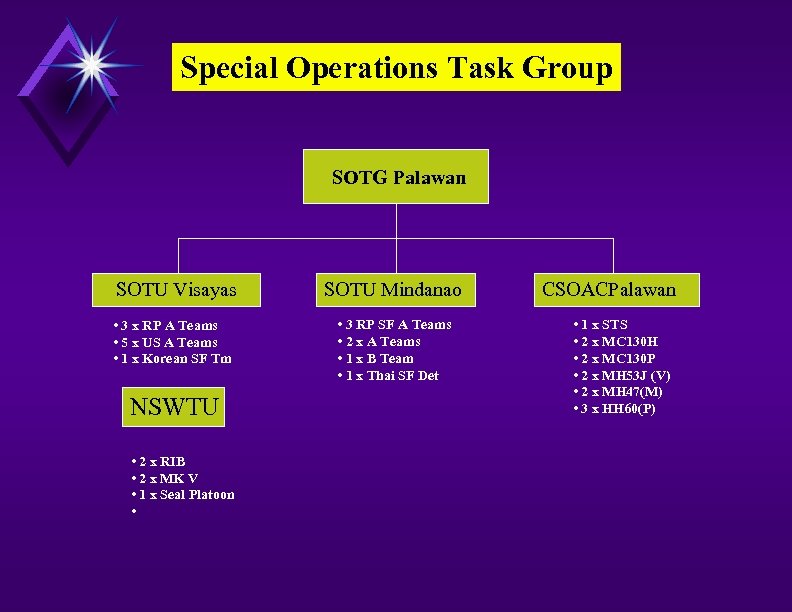 Special Operations Task Group

SOTG Palawan

SOTU Visayas

• 3 x RP A Teams
• 5 x US A Teams
• 1 x Korean SF Tm

NSWTU

• 2 x RIB
• 2 x MK V
• 1 x Seal Platoon
•

SOTU Mindanao

• 3 RP SF A Teams
• 2 x A Teams
• 1 x B Team
• 1 x Thai SF Det

CSOACPalawan

• 1 x STS
• 2 x MC130H
• 2 x MC130P
• 2 x MH53J (V)
• 2 x MH47(M)
• 3 x HH60(P)